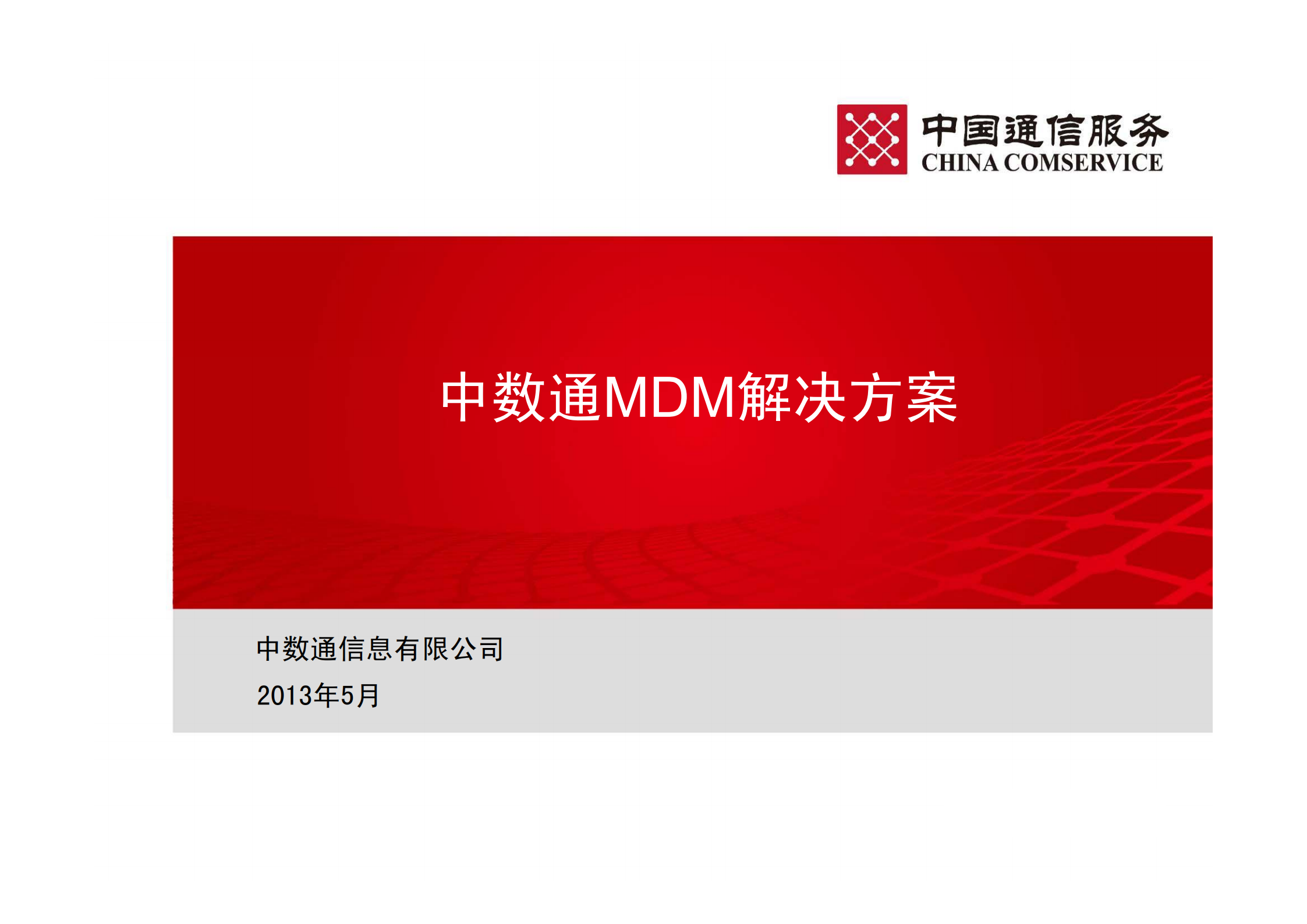 中国通信服务
CHINA COMSERVICE

中数通MDM解决方案

中数通信息有限公司

2013年5月